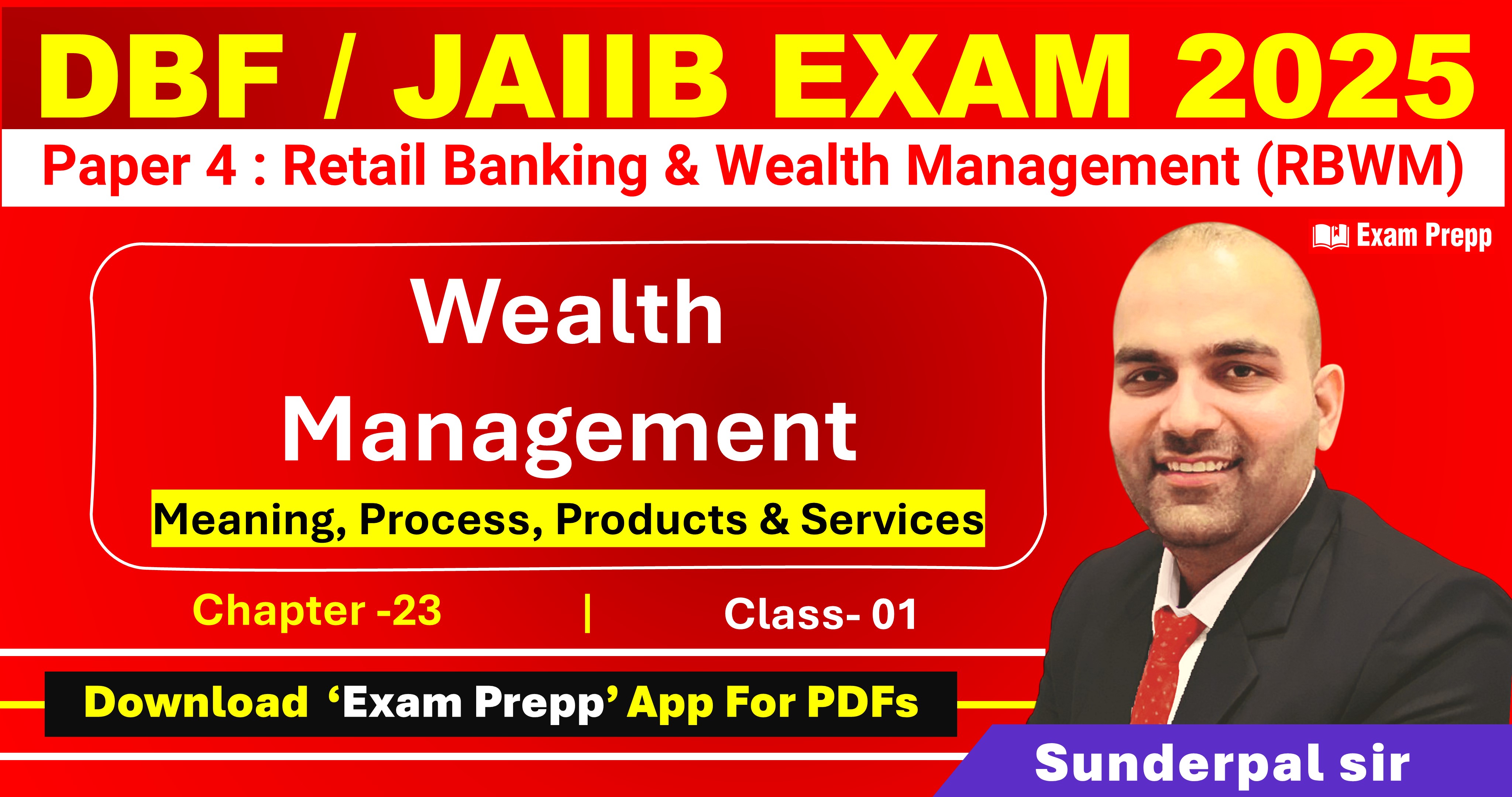 DBF / JAIIB EXAM 2025

Paper 4 : Retail Banking & Wealth Management (RBWM)

Exam Prepp

Wealth Management

Meaning, Process, Products & Services

Chapter -23 | Class- 01

Download 'Exam Prepp' App For PDFs

Sunderpal sir